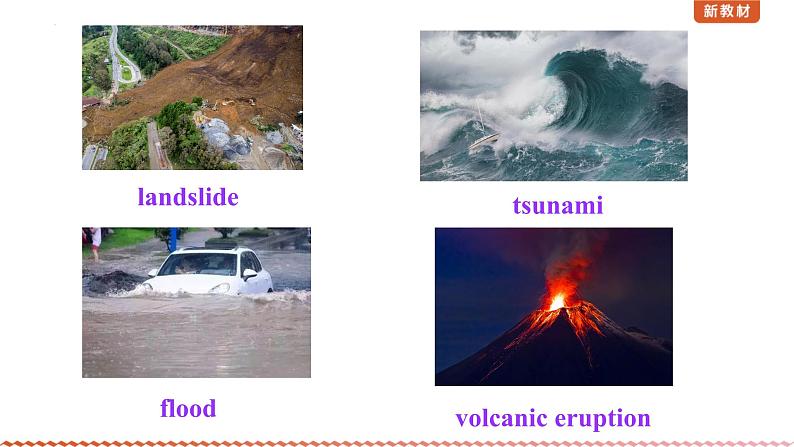 新教材

landslide

tsunami

flood

volcanic eruption